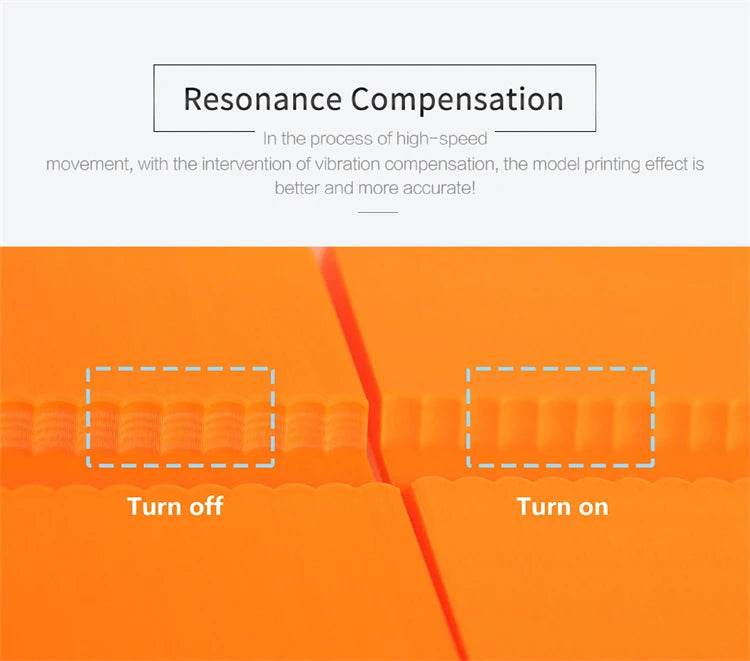 Resonance Compensation

In the process of high-speed movement, with the intervention of vibration compensation, the model printing effect is better and more accurate!

Turn off

Turn on